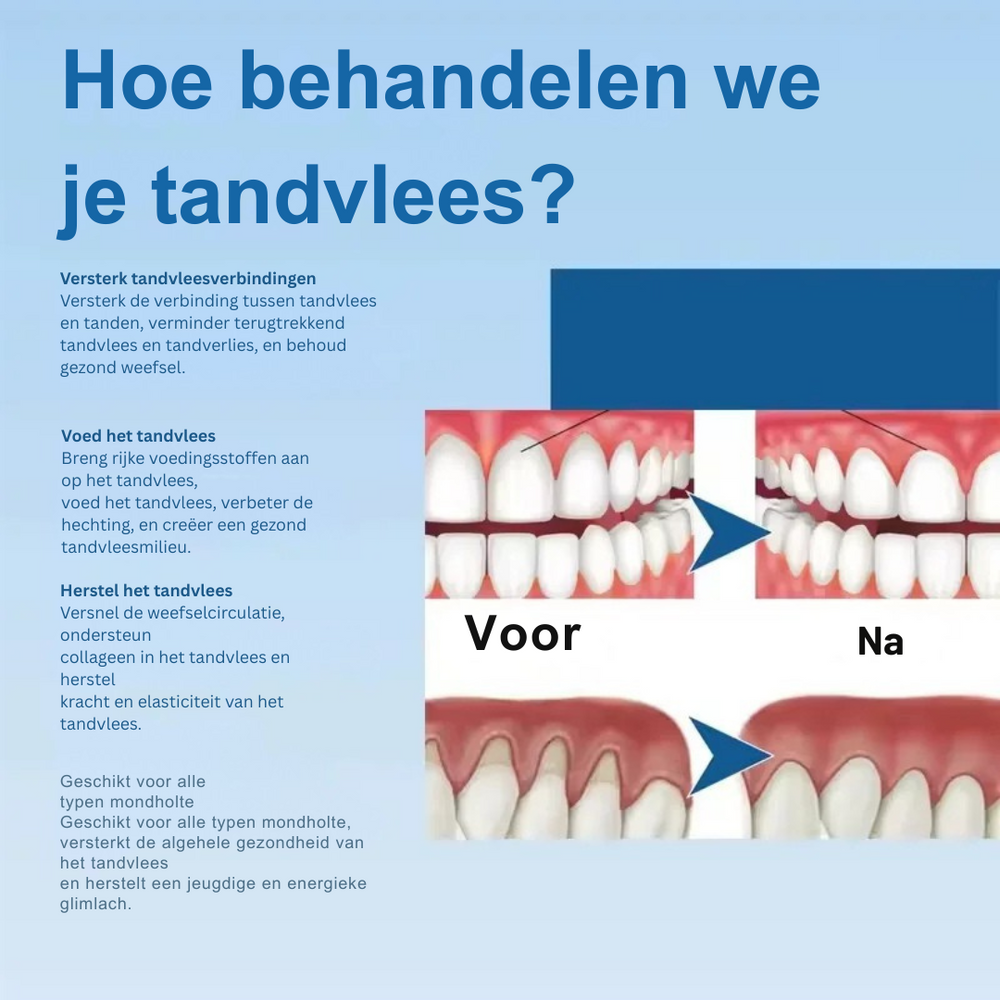 Hoe behandelen we je tandvlees?

Versterk tandvleesverbindingen
Versterk de verbinding tussen tandvlees en tanden, verminder terugtrekkend tandvlees en tandverlies, en behoud gezond weefsel.

Voed het tandvlees
Breng rijke voedingsstoffen aan op het tandvlees,
voed het tandvlees, verbeter de hechting, en creëer een gezond tandvleesmilieu.

Herstel het tandvlees
Versnel de weefselcirculatie, ondersteun
collageen in het tandvlees en herstel
kracht en elasticiteit van het tandvlees.

Geschikt voor alle typen mondholte
Geschikt voor alle typen mondholte, versterkt de algehele gezondheid van het tandvlees
en herstelt een jeugdige en energieke glimlach.

Voor

Na